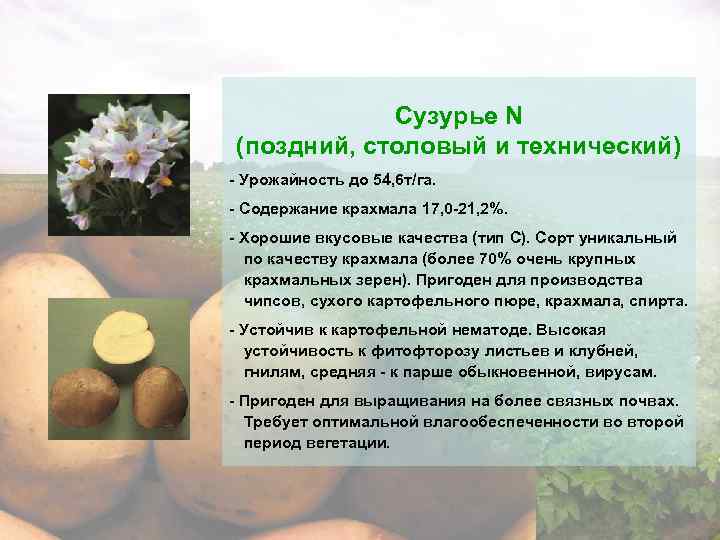 Сузурье N
(поздний, столовый и технический)

- Урожайность до 54,6т/га.

- Содержание крахмала 17,0-21,2%.

- Хорошие вкусовые качества (тип С). Сорт уникальный по качеству крахмала (более 70% очень крупных крахмальных зерен). Пригоден для производства чипсов, сухого картофельного пюре, крахмала, спирта.

- Устойчив к картофельной нематоде. Высокая устойчивость к фитофторозу листьев и клубней, гнилям, средняя - к парше обыкновенной, вирусам.

- Пригоден для выращивания на более связных почвах. Требует оптимальной влагообеспеченности во второй период вегетации.